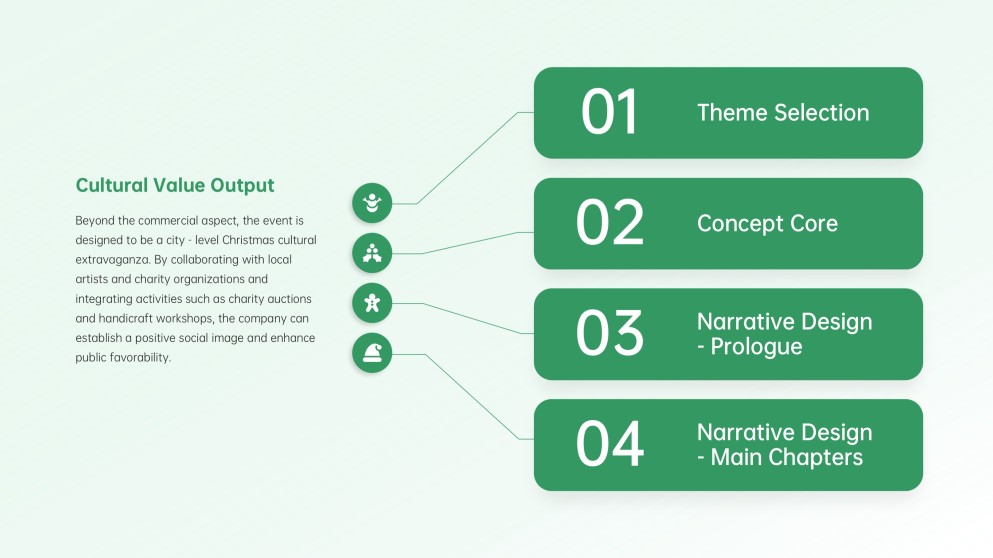 Cultural Value Output

Beyond the commercial aspect, the event is designed to be a city - level Christmas cultural extravaganza. By collaborating with local artists and charity organizations and integrating activities such as charity auctions and handicraft workshops, the company can establish a positive social image and enhance public favorability.

01 Theme Selection

02 Concept Core

03 Narrative Design - Prologue

04 Narrative Design - Main Chapters